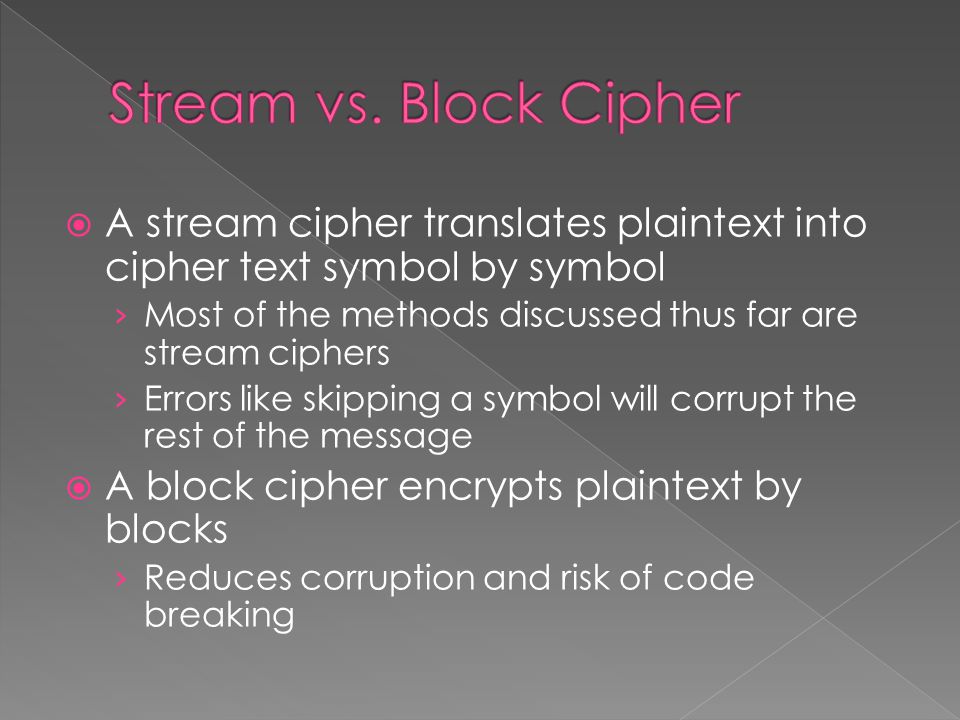 Stream vs. Block Cipher

A stream cipher translates plaintext into cipher text symbol by symbol

› Most of the methods discussed thus far are stream ciphers

› Errors like skipping a symbol will corrupt the rest of the message

A block cipher encrypts plaintext by blocks

› Reduces corruption and risk of code breaking